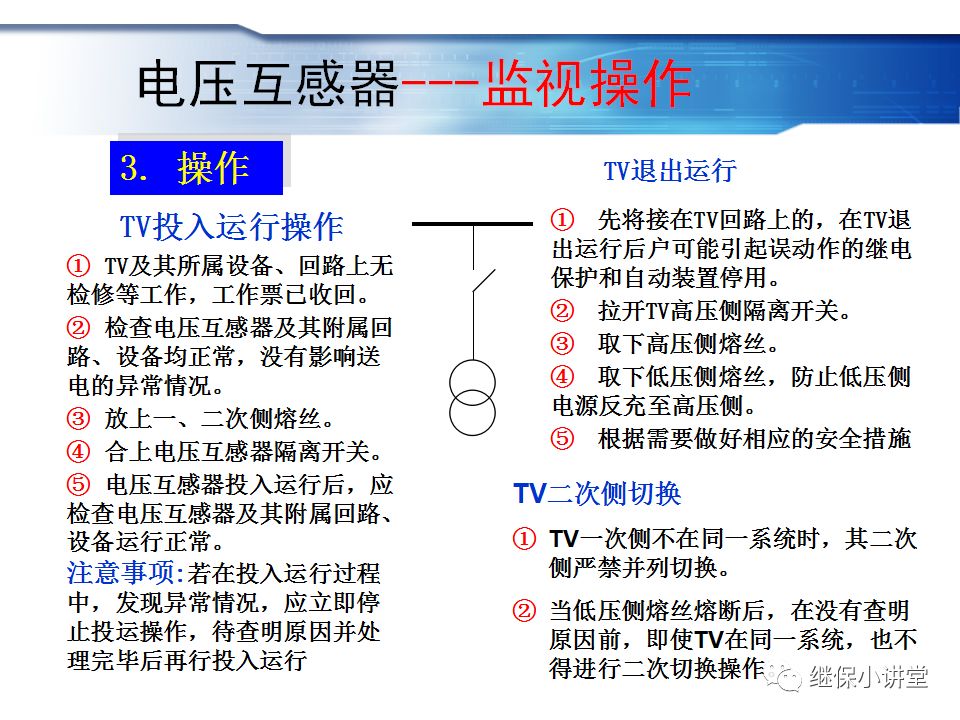 电压互感器---监视操作

3. 操作

TV投入运行操作

① TV及其所属设备、回路上无检修等工作，工作票已收回。

② 检查电压互感器及其附属回路、设备均正常，没有影响送电的异常情况。

③ 放上一、二次侧熔丝。

④ 合上电压互感器隔离开关。

⑤ 电压互感器投入运行后，应检查电压互感器及其附属回路、设备运行正常。

注意事项:若在投入运行过程中，发现异常情况，应立即停止投运操作，待查明原因并处理完毕后再行投入运行

TV退出运行

① 先将接在TV回路上的，在TV退出运行后户可能引起误动作的继电保护和自动装置停用。

② 拉开TV高压侧隔离开关。

③ 取下高压侧熔丝。

④ 取下低压侧熔丝，防止低压侧电源反充至高压侧。

⑤ 根据需要做好相应的安全措施

TV二次侧切换

① TV一次侧不在同一系统时，其二次侧严禁并列切换。

② 当低压侧熔丝熔断后，在没有查明原因前，即使TV在同一系统，也不得进行二次切换操作

继保小讲堂